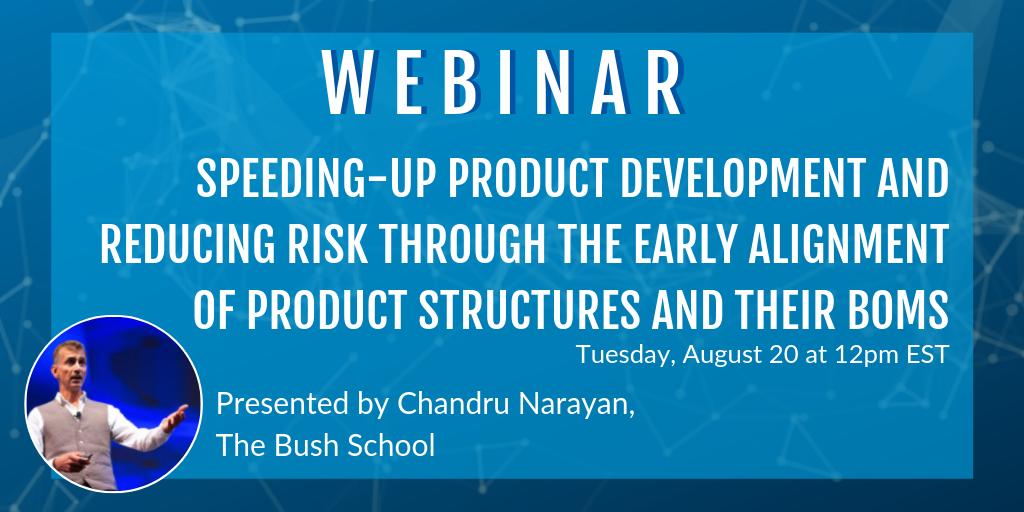 WEBINAR

SPEEDING-UP PRODUCT DEVELOPMENT AND REDUCING RISK THROUGH THE EARLY ALIGNMENT OF PRODUCT STRUCTURES AND THEIR BOMS

Tuesday, August 20 at 12pm EST

Presented by Chandru Narayan, The Bush School